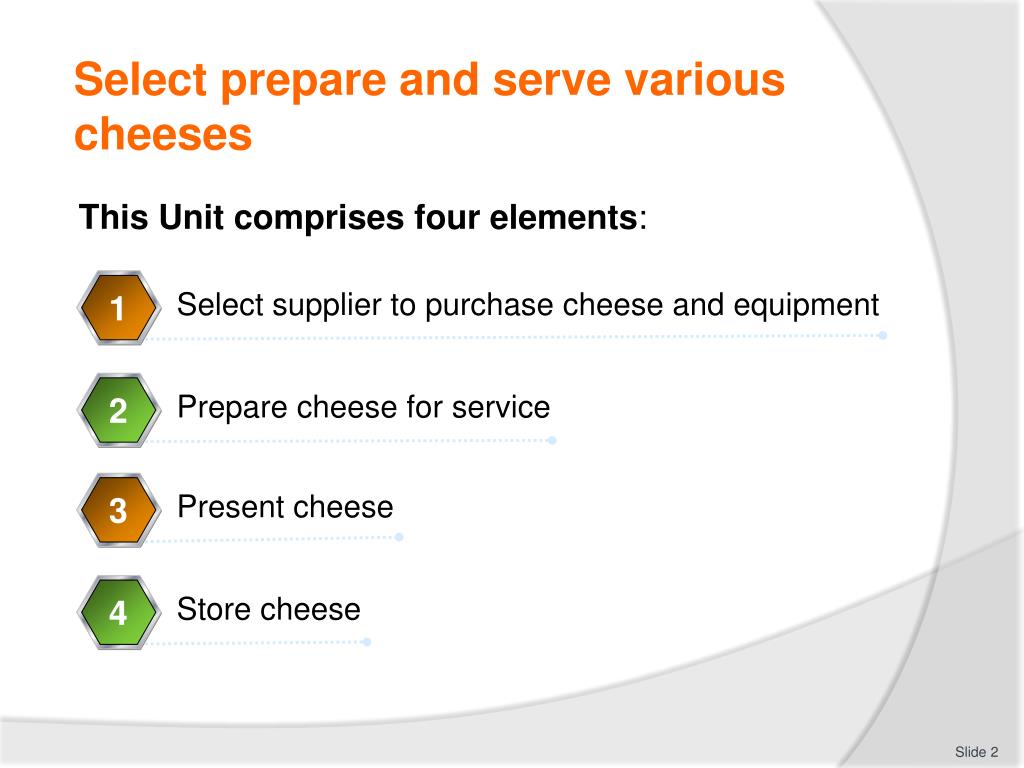 Select prepare and serve various cheeses

This Unit comprises four elements:

1 Select supplier to purchase cheese and equipment

2 Prepare cheese for service

3 Present cheese

4 Store cheese

Slide 2